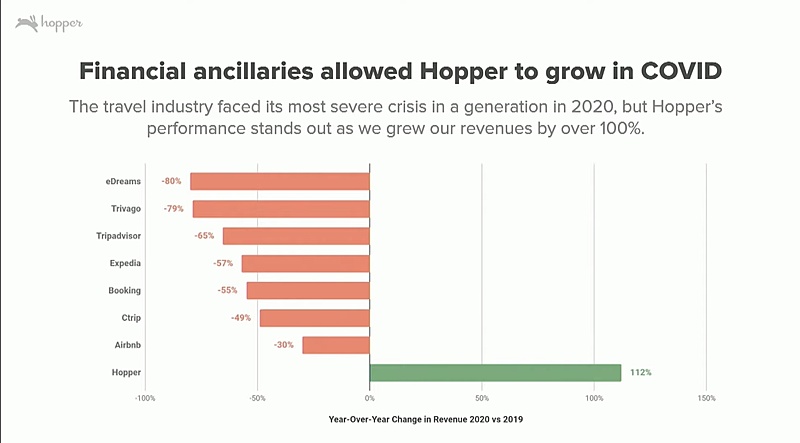 hopper

Financial ancillaries allowed Hopper to grow in COVID

The travel industry faced its most severe crisis in a generation in 2020, but Hopper's performance stands out as we grew our revenues by over 100%.

eDreams -80%
Trivago -79%
Tripadvisor -65%
Expedia -57%
Booking -55%
Ctrip -49%
Airbnb -30%
Hopper 112%

-100% -50% 0% 50% 100% 150%

Year-Over-Year Change in Revenue 2020 vs 2019